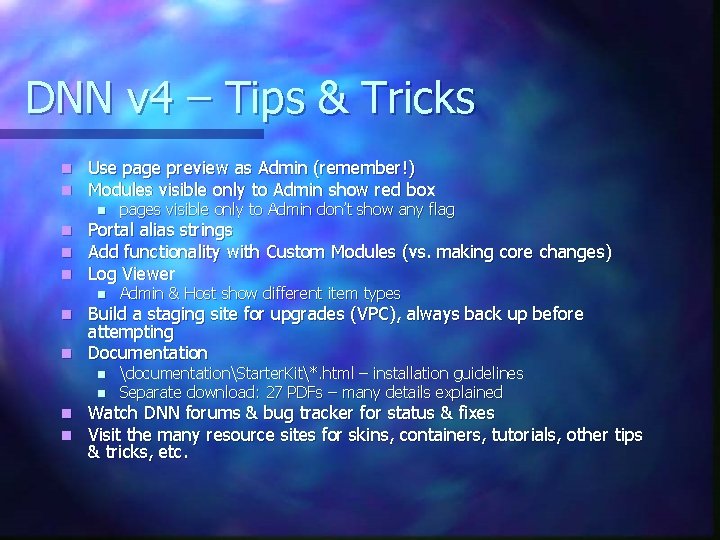 DNN v4 – Tips & Tricks

Use page preview as Admin (remember!)
Modules visible only to Admin show red box
pages visible only to Admin don't show any flag
Portal alias strings
Add functionality with Custom Modules (vs. making core changes)
Log Viewer
Admin & Host show different item types
Build a staging site for upgrades (VPC), always back up before attempting
Documentation
\documentation\StarterKit\*.html – installation guidelines
Separate download: 27 PDFs – many details explained
Watch DNN forums & bug tracker for status & fixes
Visit the many resource sites for skins, containers, tutorials, other tips & tricks, etc.